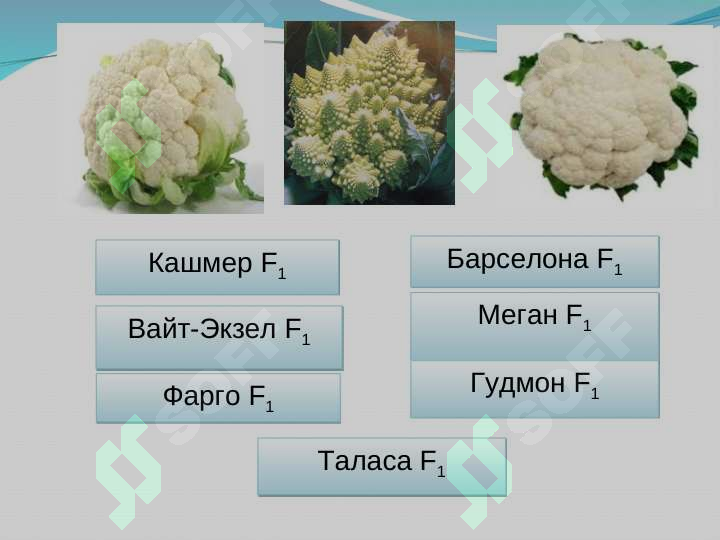 Кашмер $F_1$

Вайт-Экзел $F_1$

Фарго $F_1$

Барселона $F_1$

Меган $F_1$

Гудмон $F_1$

Таласа $F_1$

SOFF